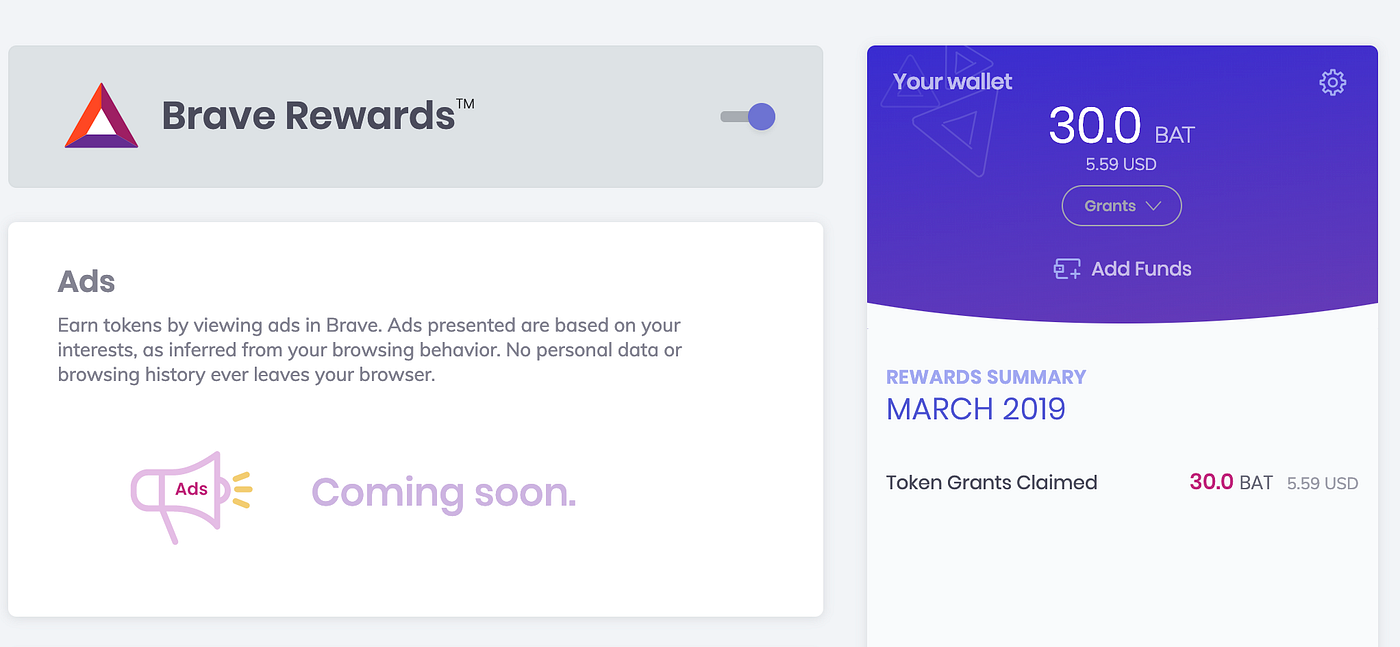 Brave Rewards™

Ads

Earn tokens by viewing ads in Brave. Ads presented are based on your interests, as inferred from your browsing behavior. No personal data or browsing history ever leaves your browser.

Ads

Coming soon.

Your wallet

30.0 BAT

5.59 USD

Grants

Add Funds

REWARDS SUMMARY

MARCH 2019

Token Grants Claimed 30.0 BAT 5.59 USD